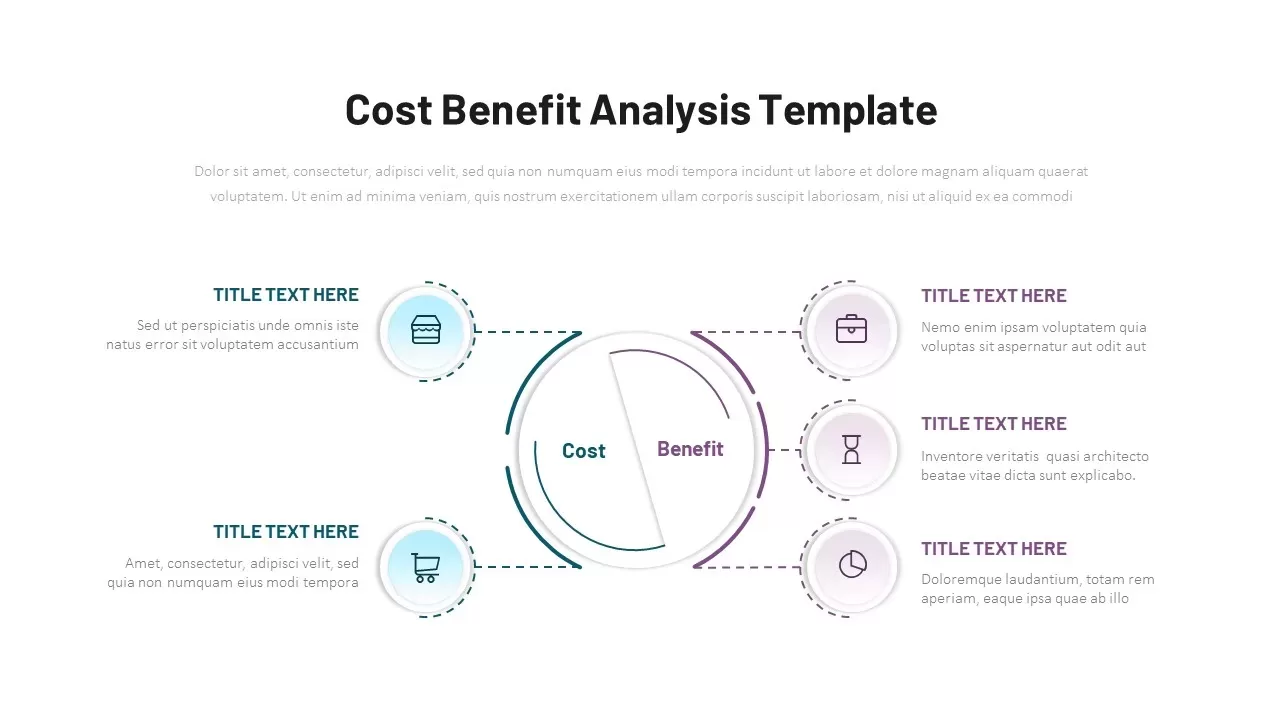 Cost Benefit Analysis Template

Dolor sit amet, consectetur, adipisci velit, sed quia non numquam eius modi tempora incidunt ut labore et dolore magnam aliquam quaerat voluptatem. Ut enim ad minima veniam, quis nostrum exercitationem ullam corporis suscipit laboriosam, nisi ut aliquid ex ea commodi

TITLE TEXT HERE
Sed ut perspiciatis unde omnis iste natus error sit voluptatem accusantium

TITLE TEXT HERE
Amet, consectetur, adipisci velit, sed quia non numquam eius modi tempora

Cost

Benefit

TITLE TEXT HERE
Nemo enim ipsam voluptatem quia voluptas sit aspernatur aut odit aut

TITLE TEXT HERE
Inventore veritatis quasi architecto beatae vitae dicta sunt explicabo.

TITLE TEXT HERE
Doloremque laudantium, totam rem aperiam, eaque ipsa quae ab illo